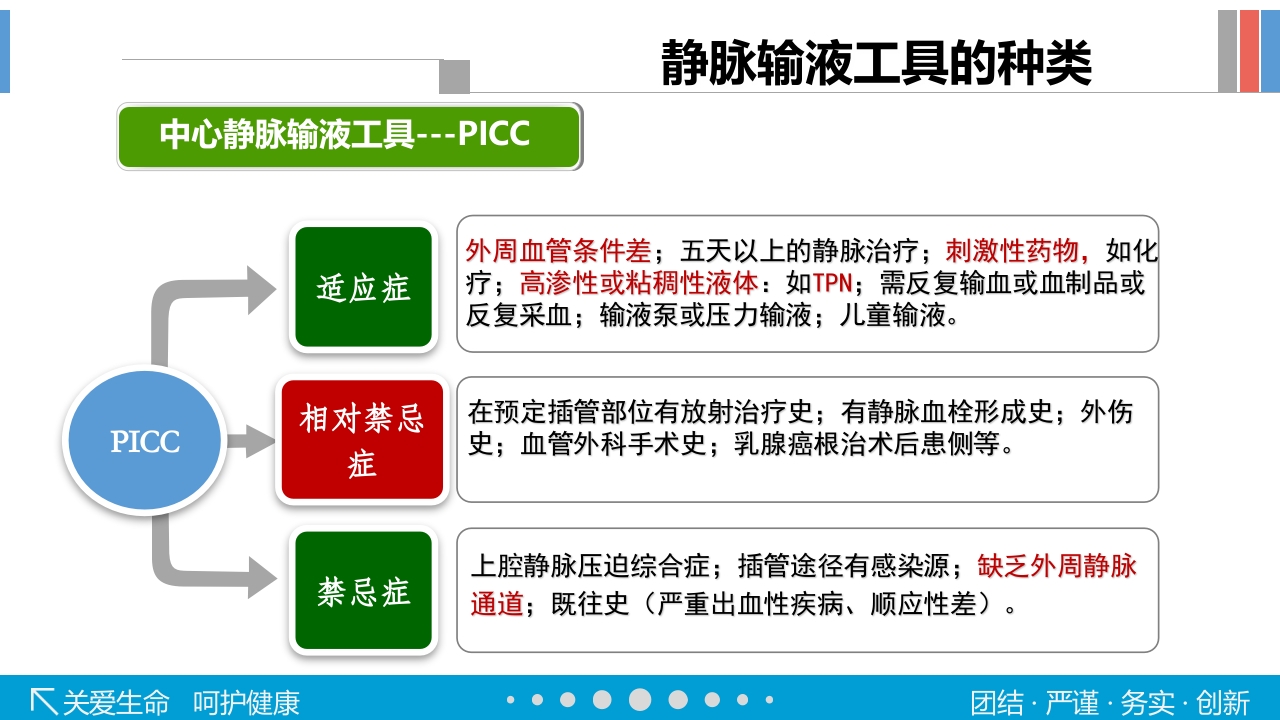 静脉输液工具的种类

中心静脉输液工具---PICC

PICC

适应症

外周血管条件差；五天以上的静脉治疗；刺激性药物，如化疗；高渗性或粘稠性液体：如TPN；需反复输血或血制品或反复采血；输液泵或压力输液；儿童输液。

相对禁忌症

在预定插管部位有放射治疗史；有静脉血栓形成史；外伤史；血管外科手术史；乳腺癌根治术后患侧等。

禁忌症

上腔静脉压迫综合症；插管途径有感染源；缺乏外周静脉通道；既往史（严重出血性疾病、顺应性差）。

关爱生命 呵护健康

团结 · 严谨 · 务实 · 创新